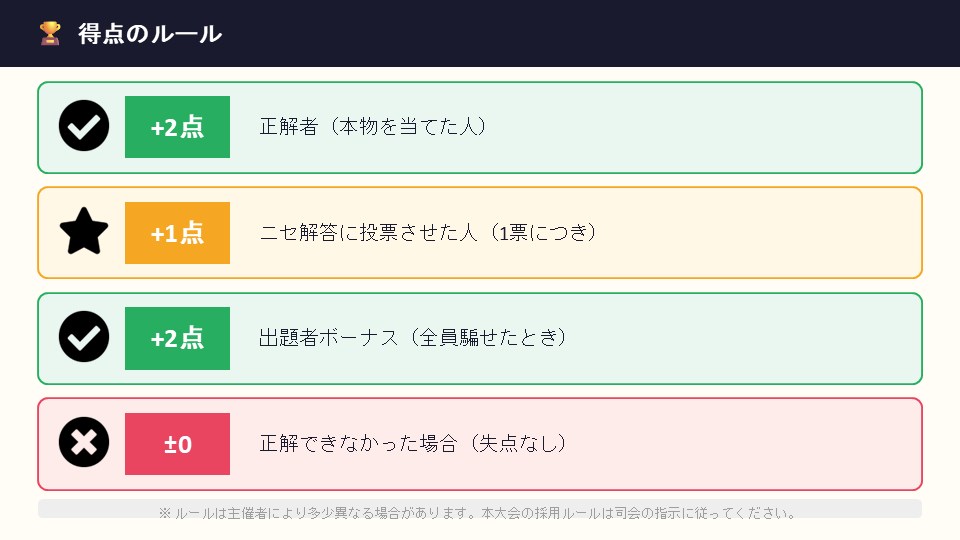 得点のルール

+2点 正解者（本物を当てた人）

+1点 ニセ解答に投票させた人（1票につき）

+2点 出題者ボーナス（全員騙せたとき）

±0 正解できなかった場合（失点なし）

※ ルールは主催者により多少異なる場合があります。本大会の採用ルールは司会の指示に従ってください。